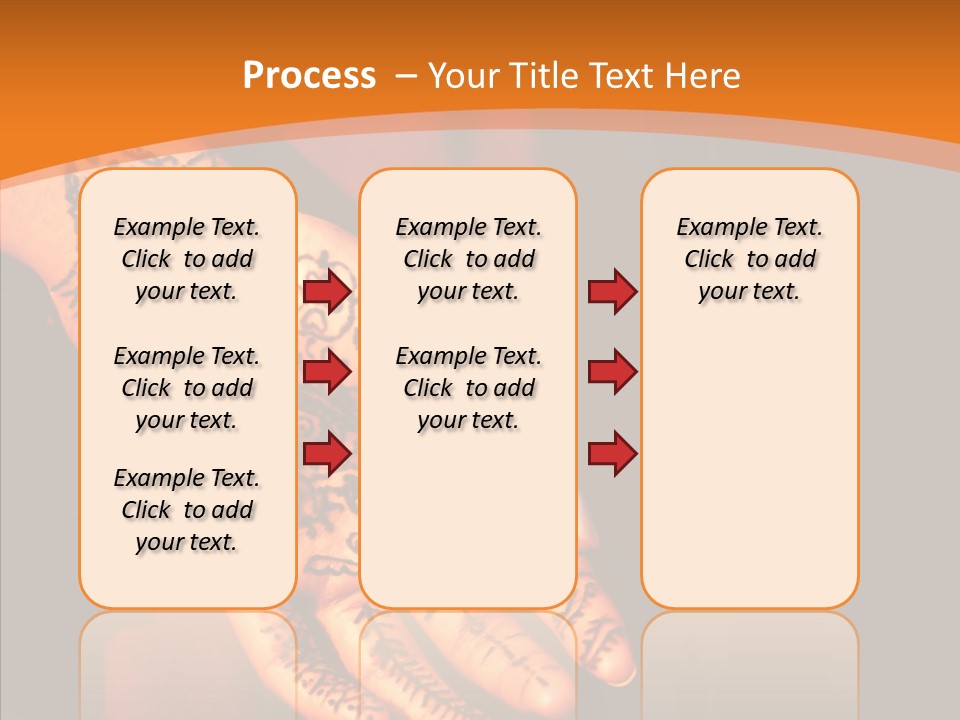 Process – Your Title Text Here

Example Text. Click to add your text.

Example Text. Click to add your text.

Example Text. Click to add your text.

Example Text. Click to add your text.

Example Text. Click to add your text.

Example Text. Click to add your text.